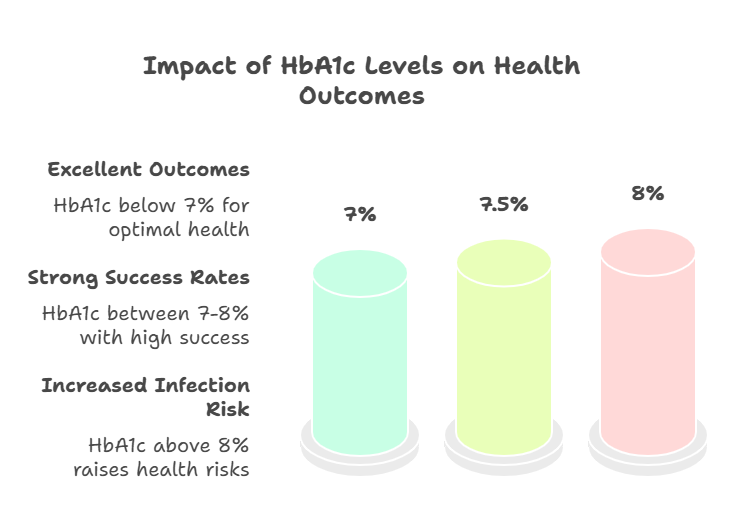 Impact of HbA1c Levels on Health Outcomes

Excellent Outcomes

HbA1c below 7% for optimal health

Strong Success Rates

HbA1c between 7-8% with high success

Increased Infection Risk

HbA1c above 8% raises health risks

7%

7.5%

8%